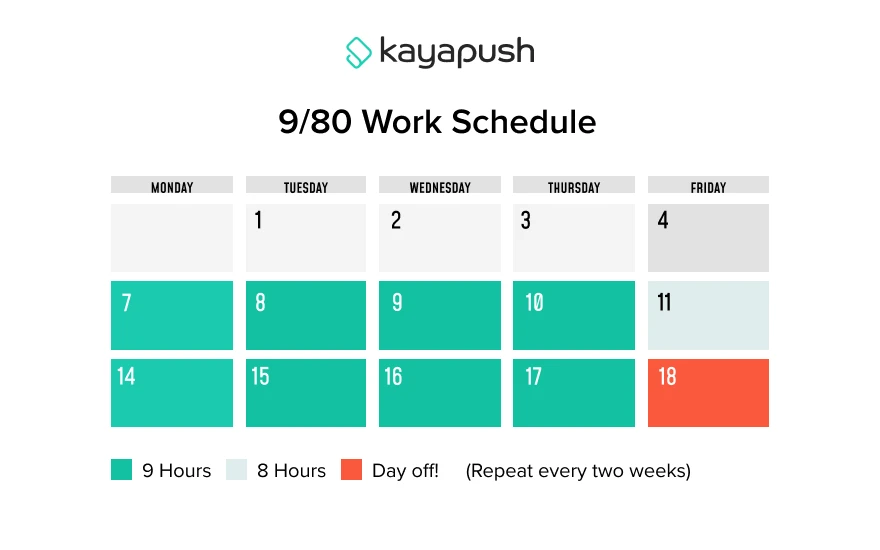 kayapush

9/80 Work Schedule

| MONDAY | TUESDAY | WEDNESDAY | THURSDAY | FRIDAY |
|---|---|---|---|---|
| | 1 | 2 | 3 | 4 |
| 7 | 8 | 9 | 10 | 11 |
| 14 | 15 | 16 | 17 | 18 |

9 Hours 8 Hours Day off! (Repeat every two weeks)